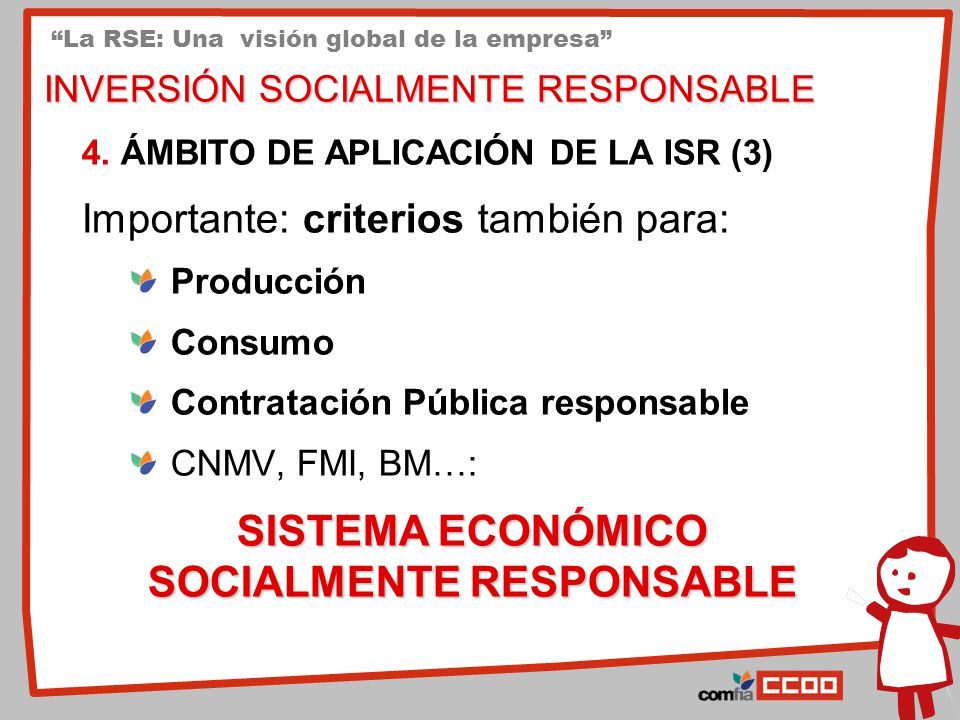 “La RSE: Una visión global de la empresa”

INVERSIÓN SOCIALMENTE RESPONSABLE

4. ÁMBITO DE APLICACIÓN DE LA ISR (3)

Importante: criterios también para:

Producción

Consumo

Contratación Pública responsable

CNMV, FMI, BM…:

SISTEMA ECONÓMICO SOCIALMENTE RESPONSABLE

comfia CCOO